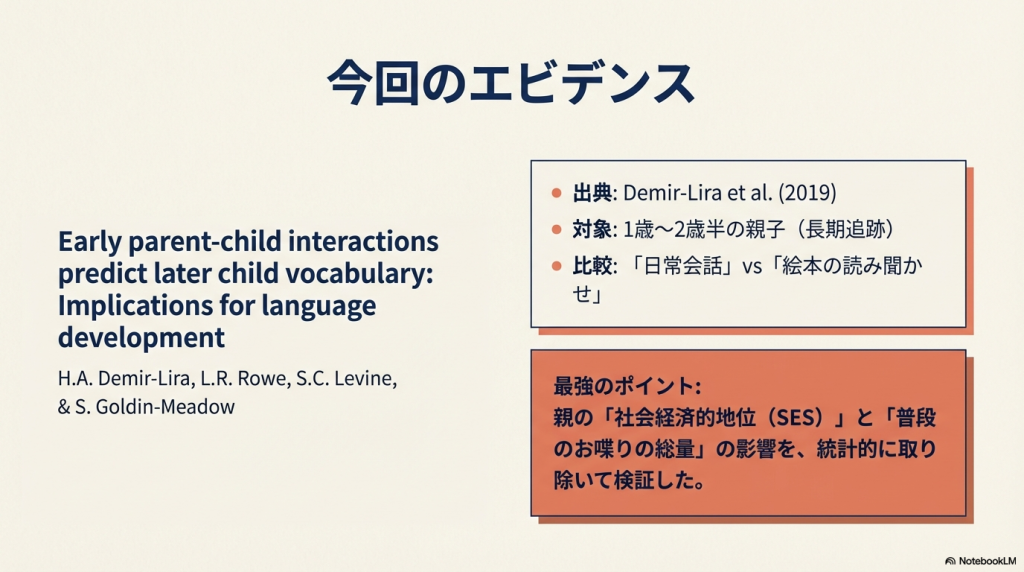 今回のエビデンス

Early parent-child interactions predict later child vocabulary: Implications for language development

H.A. Demir-Lira, L.R. Rowe, S.C. Levine, & S. Goldin-Meadow

- 出典: Demir-Lira et al. (2019)
- 対象: 1歳〜2歳半の親子（長期追跡）
- 比較: 「日常会話」vs「絵本の読み聞かせ」

最強のポイント:
親の「社会経済的地位（SES）」と「普段のお喋りの総量」の影響を、統計的に取り除いて検証した。

NotebookLM